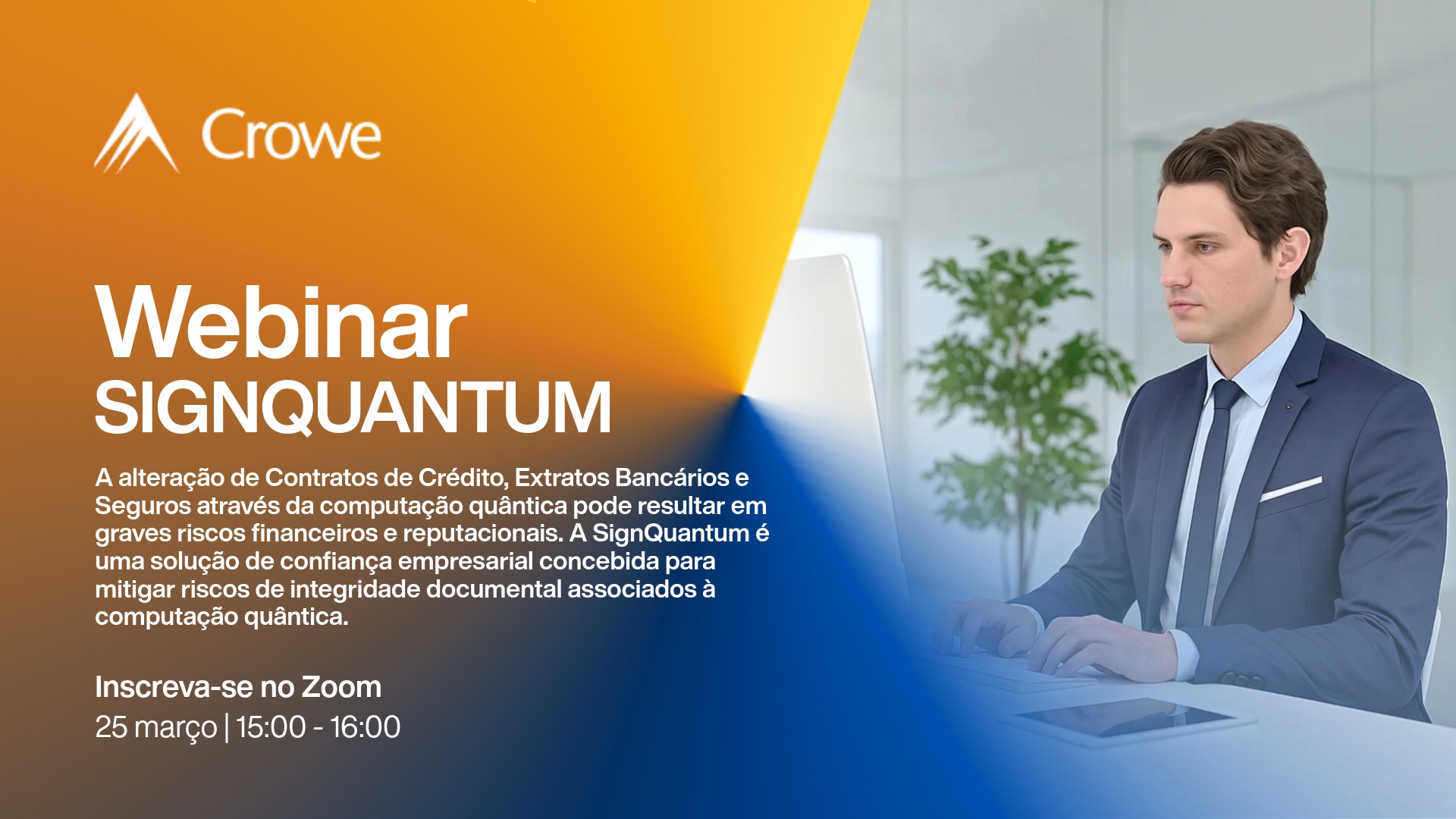 Crowe

Webinar
SIGNQUANTUM

A alteração de Contratos de Crédito, Extratos Bancários e Seguros através da computação quântica pode resultar em graves riscos financeiros e reputacionais. A SignQuantum é uma solução de confiança empresarial concebida para mitigar riscos de integridade documental associados à computação quântica.

Inscreva-se no Zoom
25 março | 15:00 - 16:00